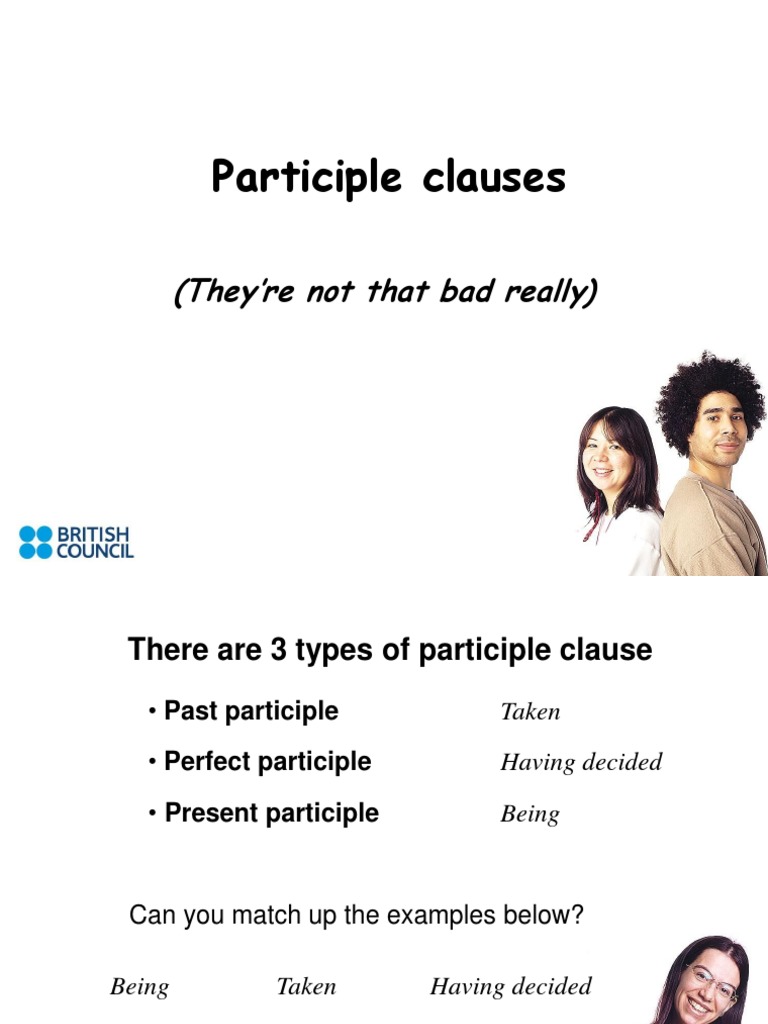 Participle clauses

(They're not that bad really)

BRITISH COUNCIL

There are 3 types of participle clause

• Past participle Taken

• Perfect participle Having decided

• Present participle Being

Can you match up the examples below?

Being Taken Having decided